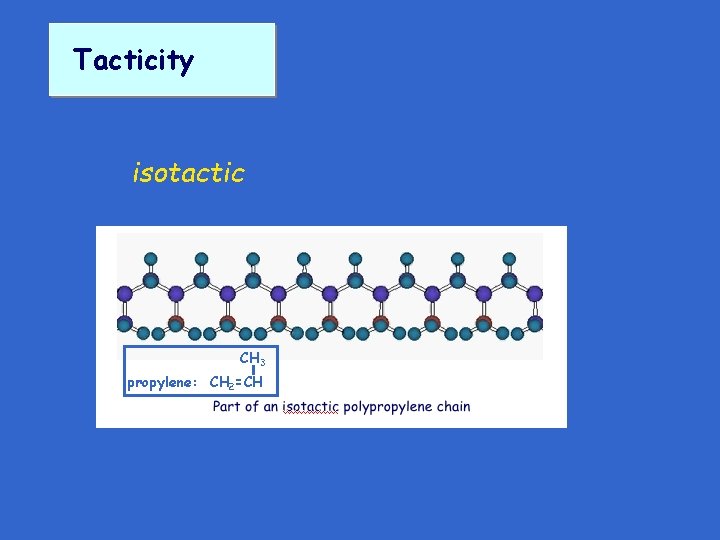 Tacticity

isotactic

$CH_3$
propylene: $CH_2=CH$

Part of an isotactic polypropylene chain